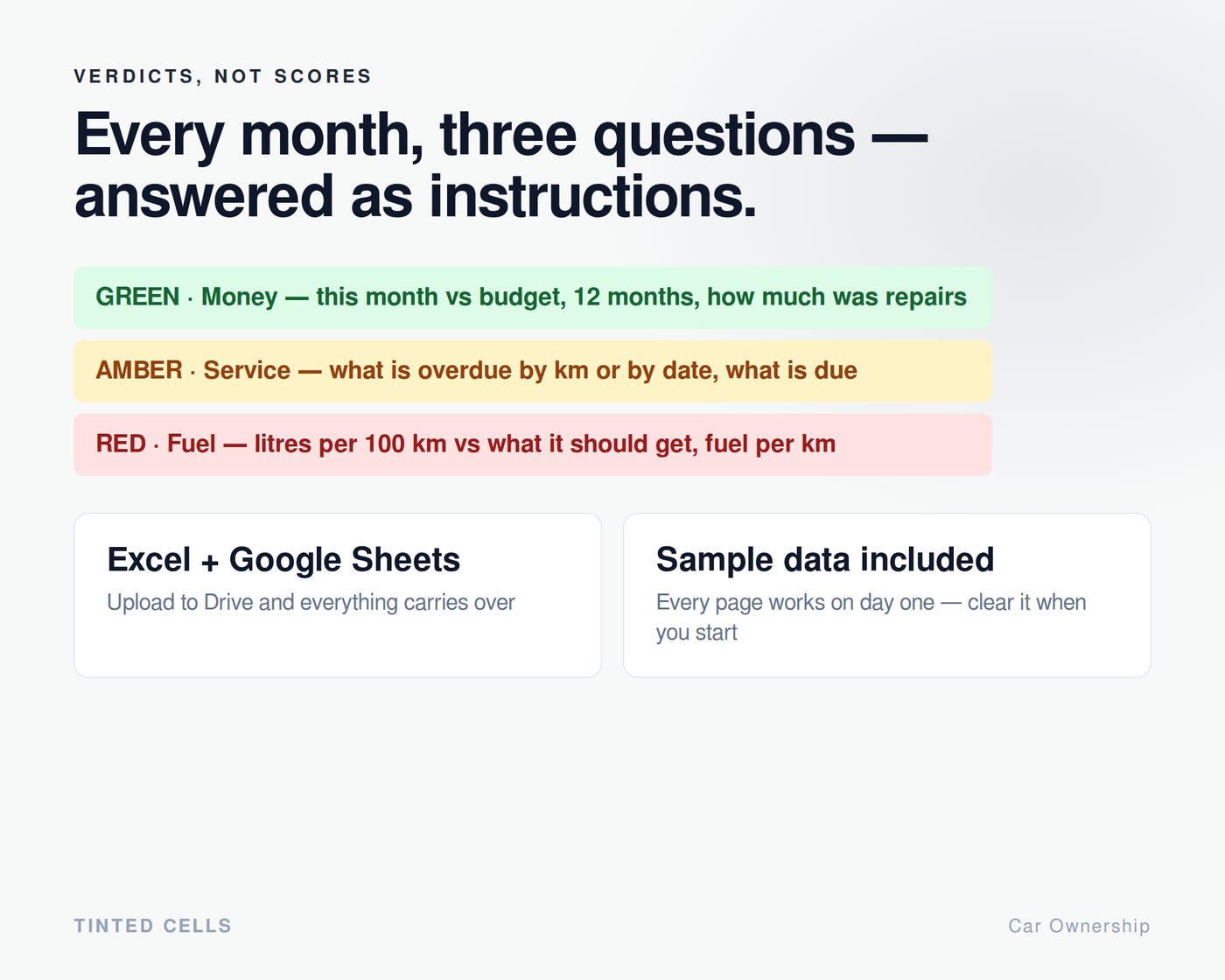 VERDICTS, NOT SCORES

Every month, three questions — answered as instructions.

GREEN · Money — this month vs budget, 12 months, how much was repairs

AMBER · Service — what is overdue by km or by date, what is due

RED · Fuel — litres per 100 km vs what it should get, fuel per km

Excel + Google Sheets

Upload to Drive and everything carries over

Sample data included

Every page works on day one — clear it when you start

TINTED CELLS

Car Ownership